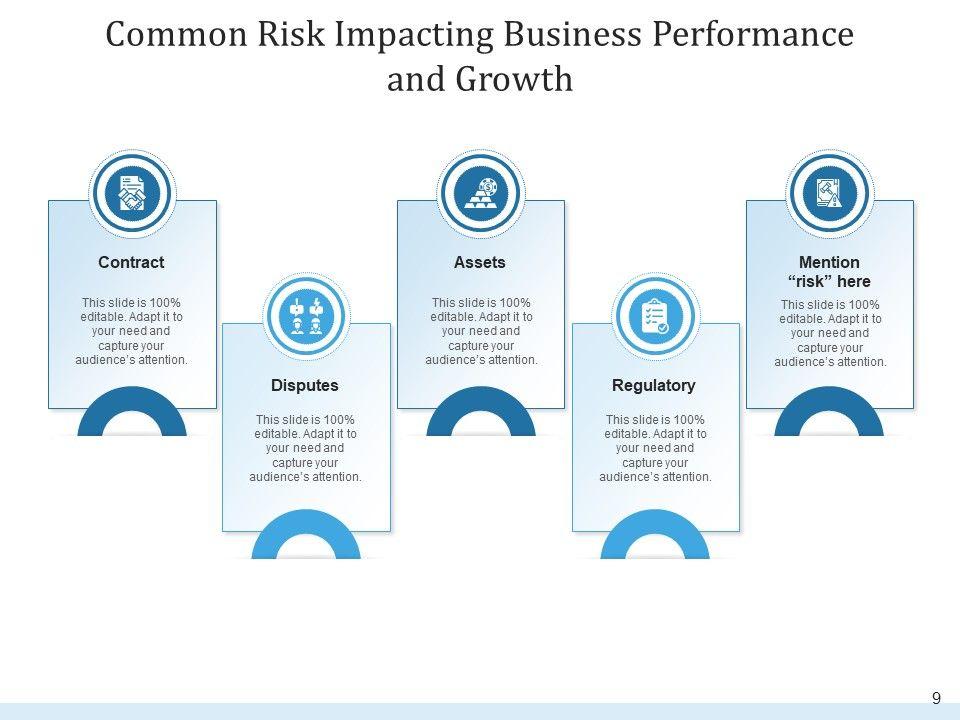 Common Risk Impacting Business Performance and Growth

Contract

This slide is 100% editable. Adapt it to your need and capture your audience's attention.

Disputes

This slide is 100% editable. Adapt it to your need and capture your audience's attention.

Assets

This slide is 100% editable. Adapt it to your need and capture your audience's attention.

Regulatory

This slide is 100% editable. Adapt it to your need and capture your audience's attention.

Mention "risk" here

This slide is 100% editable. Adapt it to your need and capture your audience's attention.

9